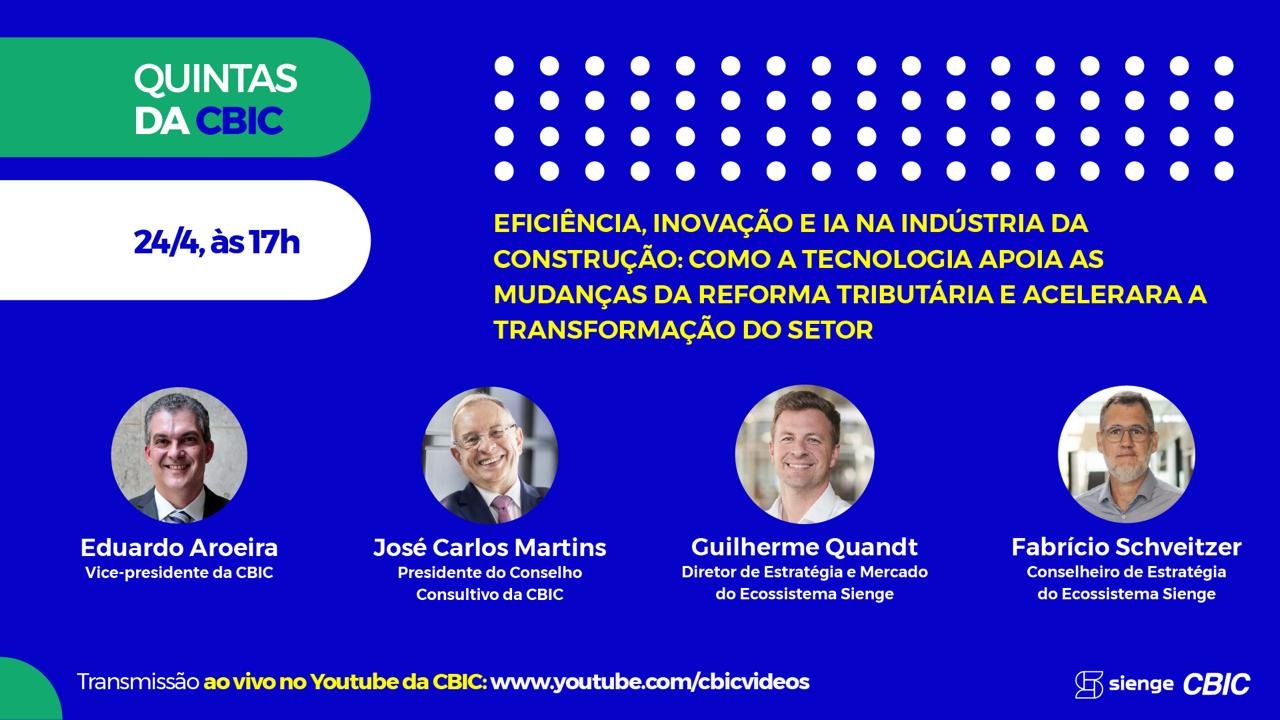 QUINTAS DA CBIC

24/4, às 17h

EFICIÊNCIA, INOVAÇÃO E IA NA INDÚSTRIA DA CONSTRUÇÃO: COMO A TECNOLOGIA APOIA AS MUDANÇAS DA REFORMA TRIBUTÁRIA E ACELERARA A TRANSFORMAÇÃO DO SETOR

Eduardo Aroeira
Vice-presidente da CBIC

José Carlos Martins
Presidente do Conselho Consultivo da CBIC

Guilherme Quandt
Diretor de Estratégia e Mercado do Ecossistema Sienge

Fabrício Schveitzer
Conselheiro de Estratégia do Ecossistema Sienge

Transmissão ao vivo no Youtube da CBIC: www.youtube.com/cbicvideos

sienge CBIC